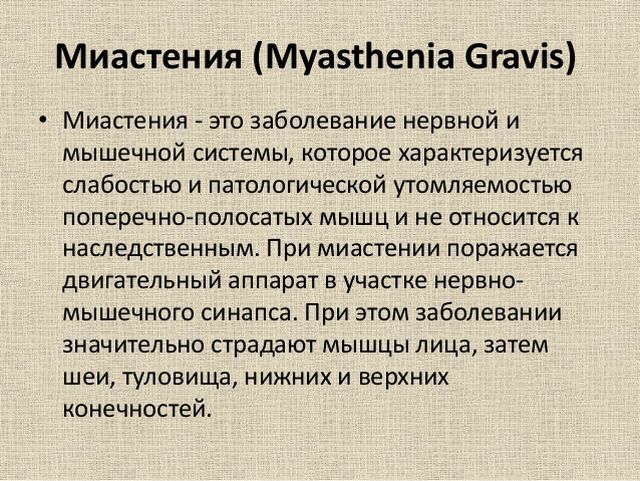 Миастения (Myasthenia Gravis)

• Миастения - это заболевание нервной и мышечной системы, которое характеризуется слабостью и патологической утомляемостью поперечно-полосатых мышц и не относится к наследственным. При миастении поражается двигательный аппарат в участке нервно-мышечного синапса. При этом заболевании значительно страдают мышцы лица, затем шеи, туловища, нижних и верхних конечностей.